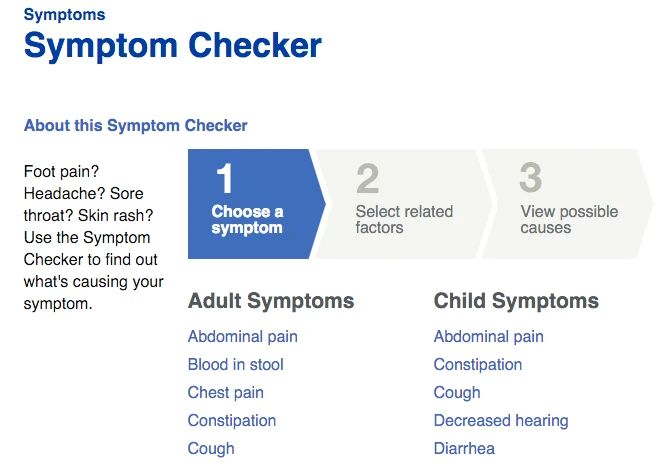 Symptoms

Symptom Checker

About this Symptom Checker

Foot pain? Headache? Sore throat? Skin rash? Use the Symptom Checker to find out what's causing your symptom.

1
Choose a symptom

2
Select related factors

3
View possible causes

Adult Symptoms

Abdominal pain
Blood in stool
Chest pain
Constipation
Cough

Child Symptoms

Abdominal pain
Constipation
Cough
Decreased hearing
Diarrhea